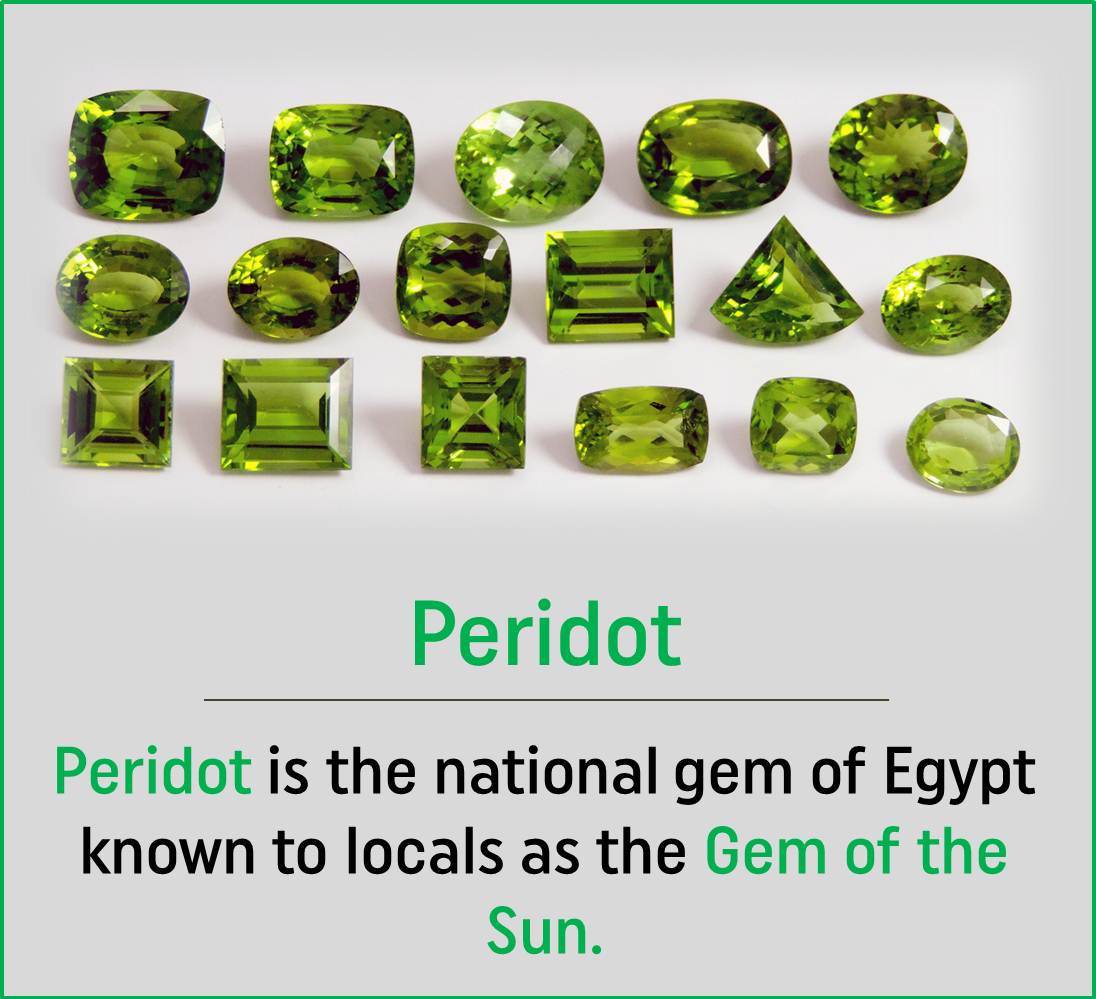 Peridot

Peridot is the national gem of Egypt known to locals as the Gem of the Sun.